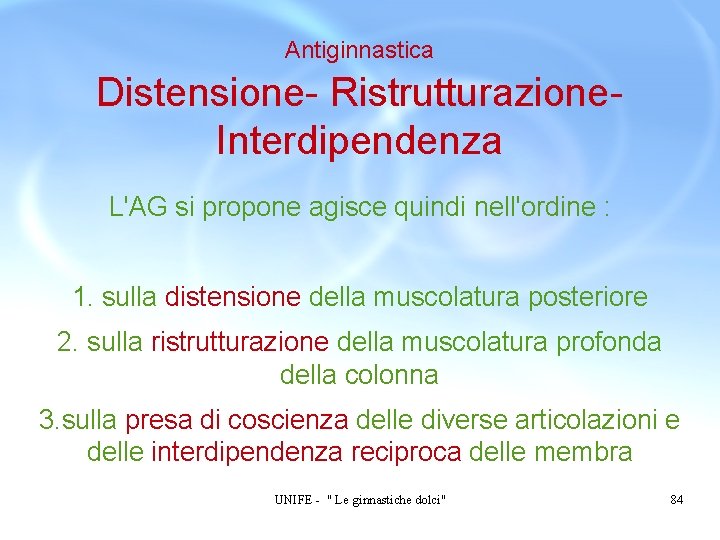 Antiginnastica

Distensione- Ristrutturazione- Interdipendenza

L'AG si propone agisce quindi nell'ordine :

1. sulla distensione della muscolatura posteriore

2. sulla ristrutturazione della muscolatura profonda della colonna

3.sulla presa di coscienza delle diverse articolazioni e delle interdipendenza reciproca delle membra

UNIFE - " Le ginnastiche dolci"

84